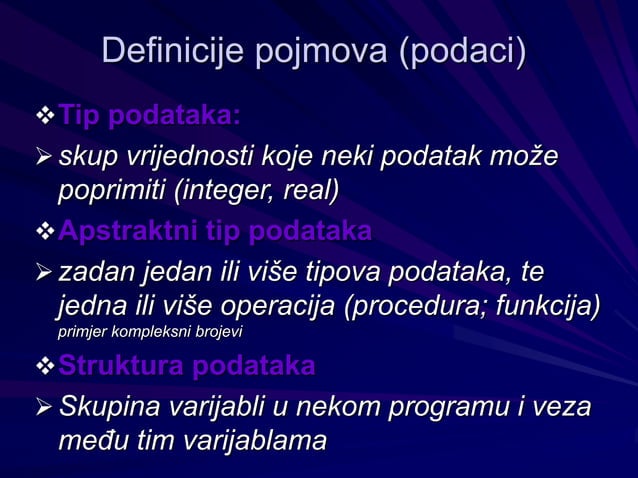 Definicije pojmova (podaci)

❖ Tip podataka:

➢ skup vrijednosti koje neki podatak može poprimiti (integer, real)

❖ Apstraktni tip podataka

➢ zadan jedan ili više tipova podataka, te jedna ili više operacija (procedura; funkcija)
primjer kompleksni brojevi

❖ Struktura podataka

➢ Skupina varijabli u nekom programu i veza među tim varijablama